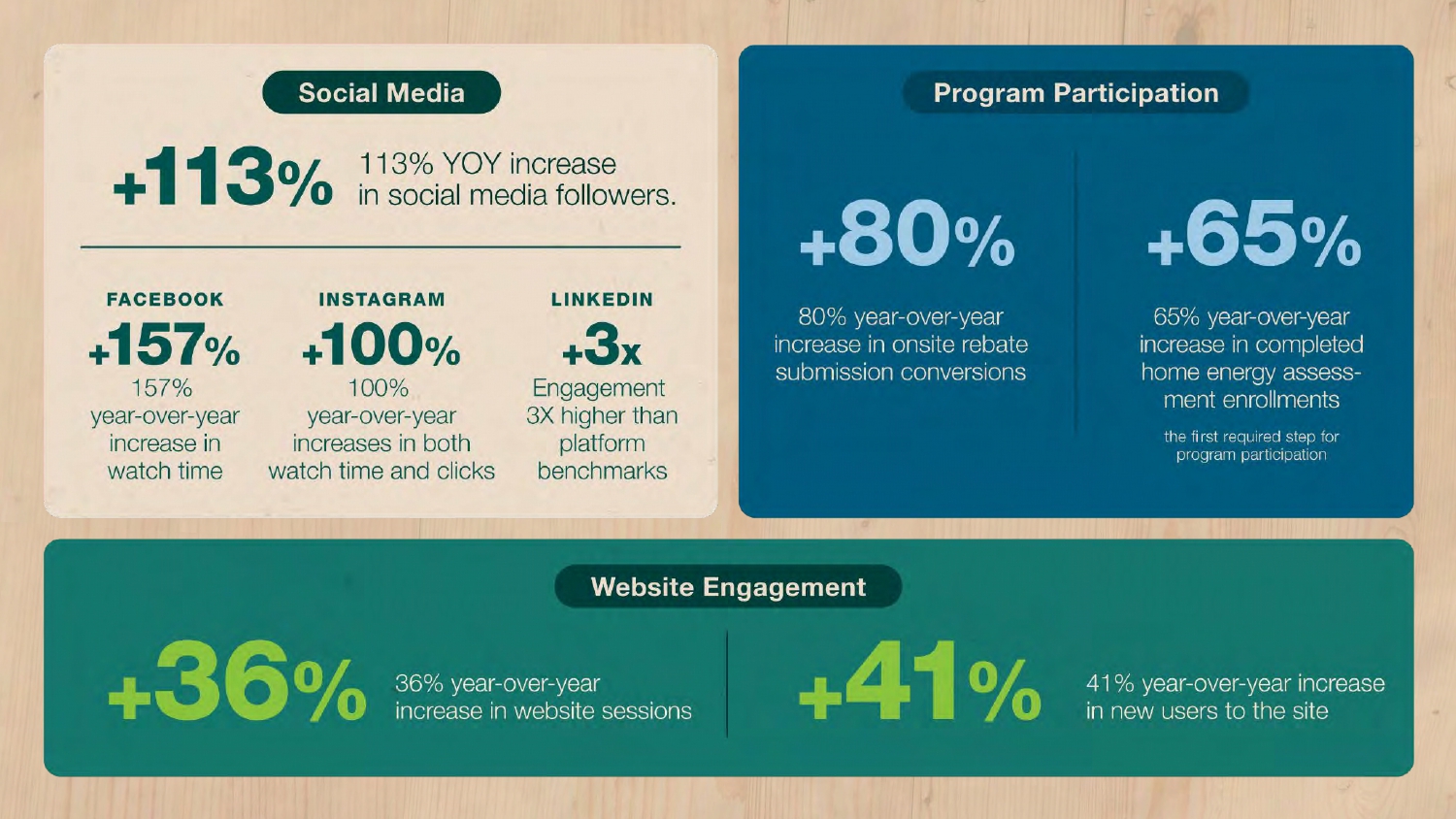 Social Media

+113% 113% YOY increase in social media followers.

FACEBOOK
+157%
157% year-over-year increase in watch time

INSTAGRAM
+100%
100% year-over-year increases in both watch time and clicks

LINKEDIN
+3x
Engagement 3X higher than platform benchmarks

Program Participation

+80%
80% year-over-year increase in onsite rebate submission conversions

+65%
65% year-over-year increase in completed home energy assessment enrollments

the first required step for program participation

Website Engagement

+36% 36% year-over-year increase in website sessions

+41% 41% year-over-year increase in new users to the site